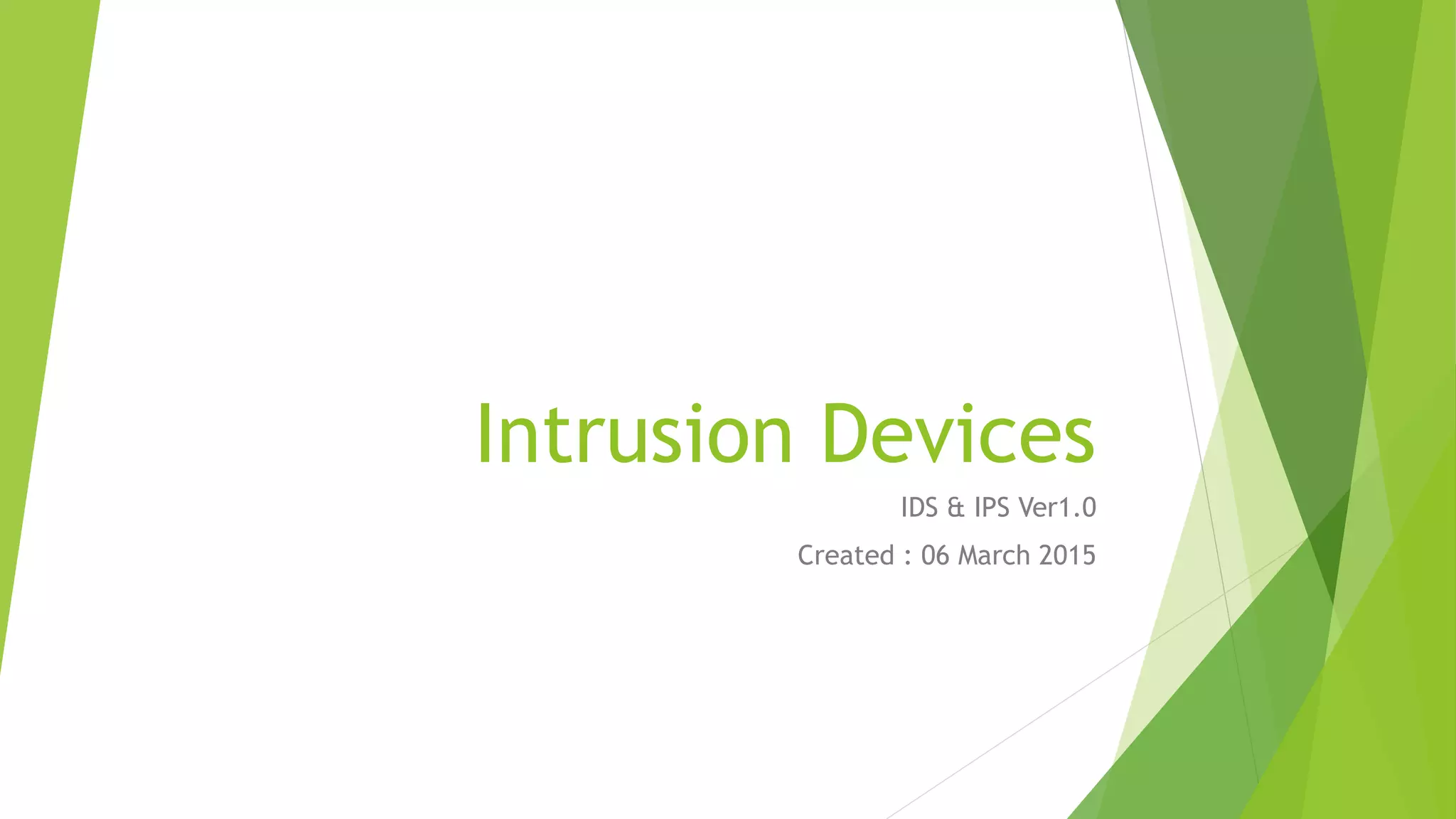 Intrusion Devices

IDS & IPS Ver1.0

Created : 06 March 2015